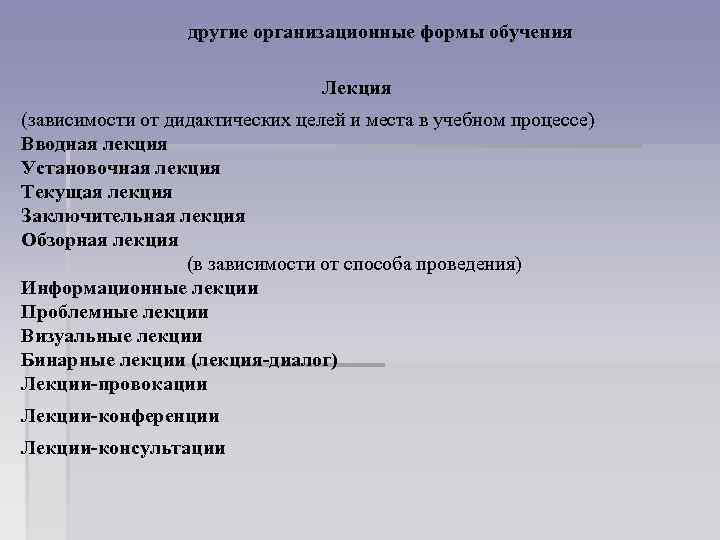 другие организационные формы обучения

Лекция

(зависимости от дидактических целей и места в учебном процессе)
Вводная лекция
Установочная лекция
Текущая лекция
Заключительная лекция
Обзорная лекция

(в зависимости от способа проведения)
Информационные лекции
Проблемные лекции
Визуальные лекции
Бинарные лекции (лекция-диалог)
Лекции-провокации
Лекции-конференции
Лекции-консультации